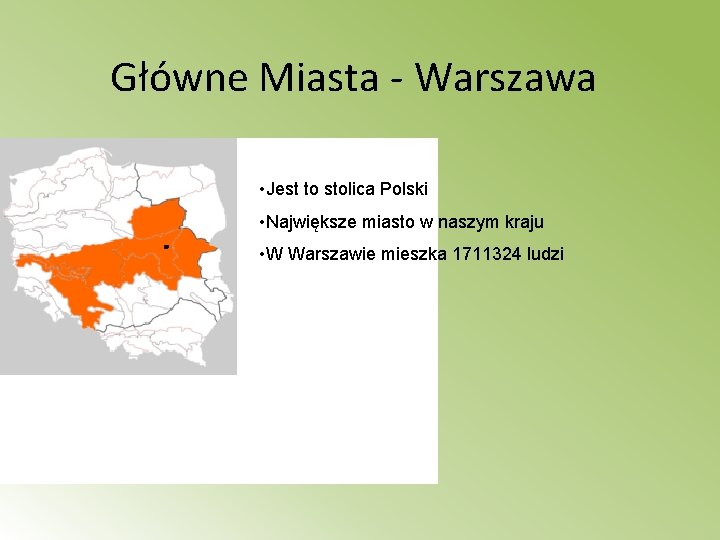 Główne Miasta - Warszawa

•Jest to stolica Polski

•Największe miasto w naszym kraju

•W Warszawie mieszka 1711324 ludzi